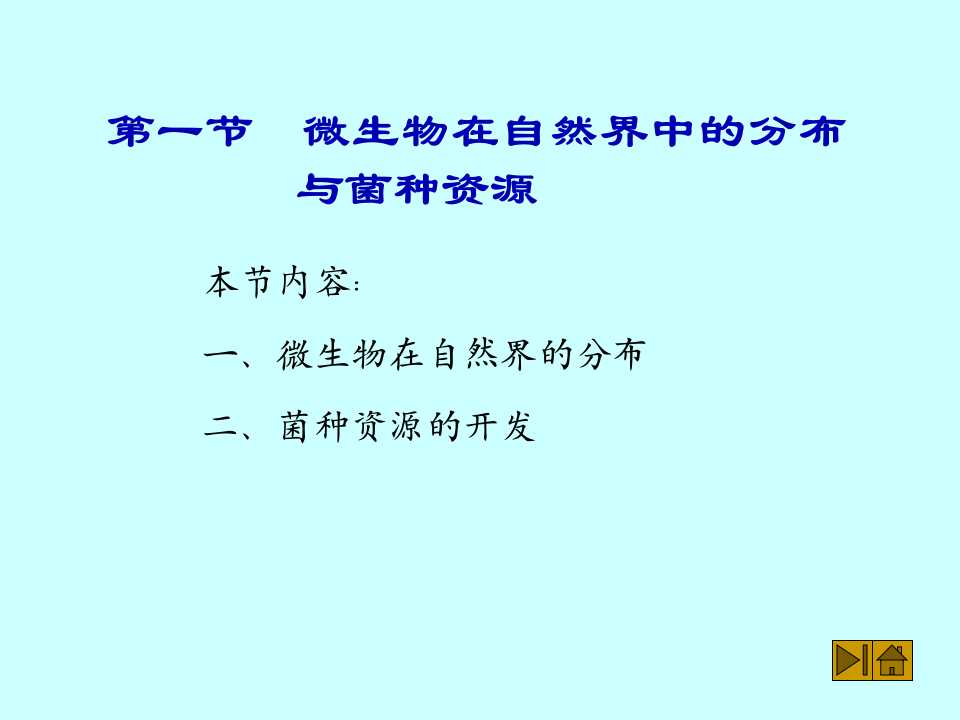 第一节　微生物在自然界中的分布与菌种资源

本节内容：

一、微生物在自然界的分布

二、菌种资源的开发